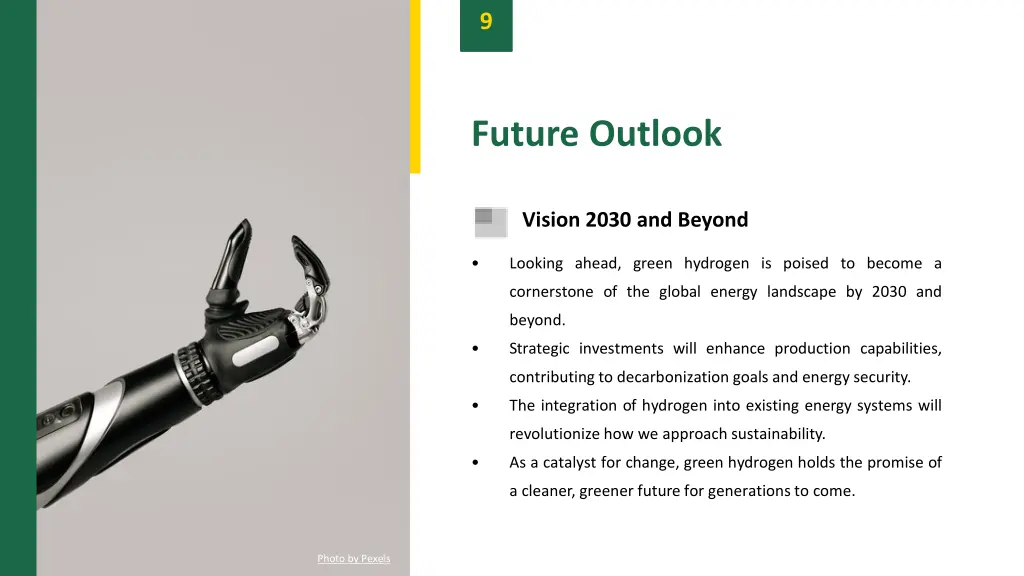 9

Future Outlook

Vision 2030 and Beyond

• Looking ahead, green hydrogen is poised to become a cornerstone of the global energy landscape by 2030 and beyond.

• Strategic investments will enhance production capabilities, contributing to decarbonization goals and energy security.

• The integration of hydrogen into existing energy systems will revolutionize how we approach sustainability.

• As a catalyst for change, green hydrogen holds the promise of a cleaner, greener future for generations to come.

Photo by Pexels